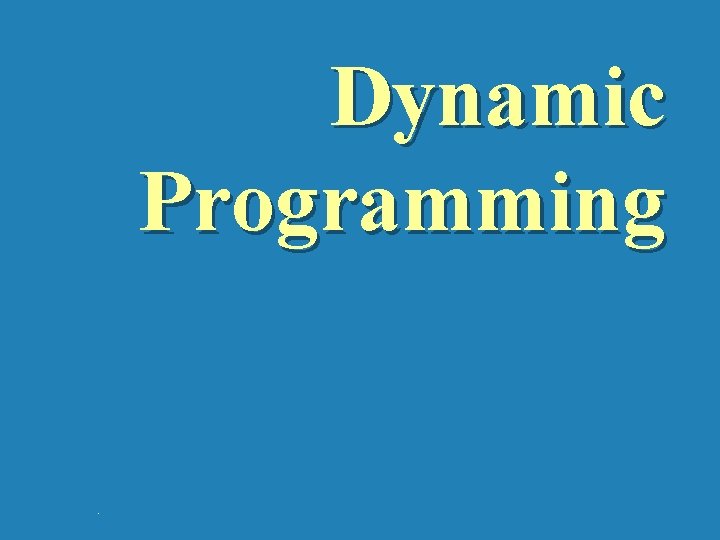 Dynamic Programming